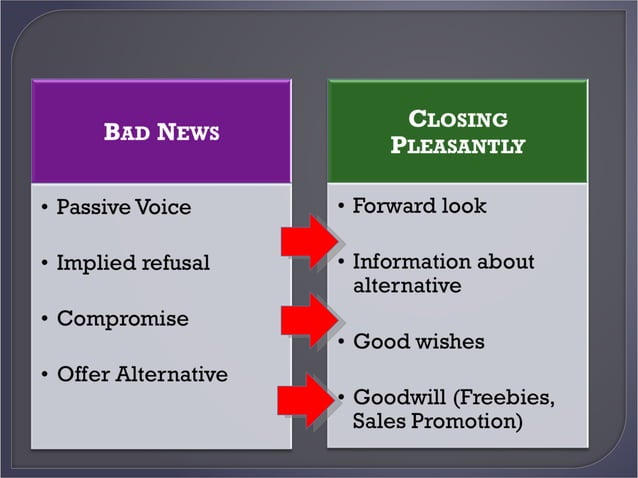 BAD NEWS

• Passive Voice
• Implied refusal
• Compromise
• Offer Alternative

CLOSING PLEASANTLY

• Forward look
• Information about alternative
• Good wishes
• Goodwill (Freebies, Sales Promotion)